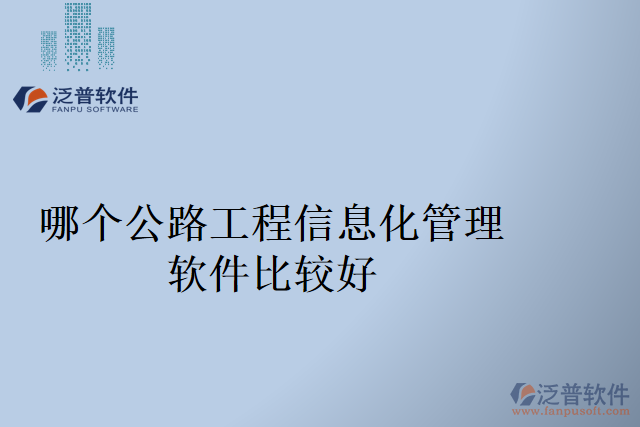 泛普软件
FANPU SOFTWARE

哪个公路工程信息化管理软件比较好

泛普软件
www.fanpusoft.com